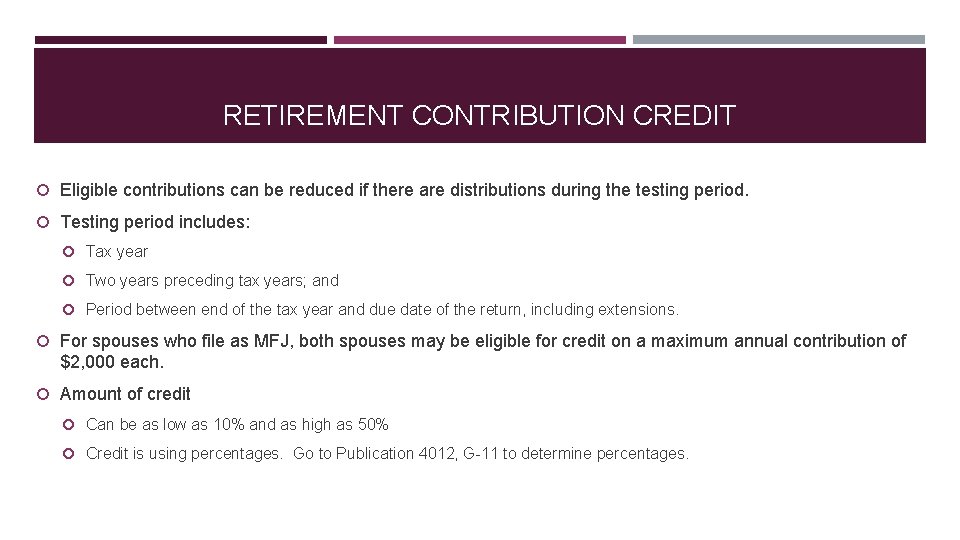 RETIREMENT CONTRIBUTION CREDIT

Eligible contributions can be reduced if there are distributions during the testing period.

Testing period includes:

Tax year

Two years preceding tax years; and

Period between end of the tax year and due date of the return, including extensions.

For spouses who file as MFJ, both spouses may be eligible for credit on a maximum annual contribution of $2,000 each.

Amount of credit

Can be as low as 10% and as high as 50%

Credit is using percentages.  Go to Publication 4012, G-11 to determine percentages.